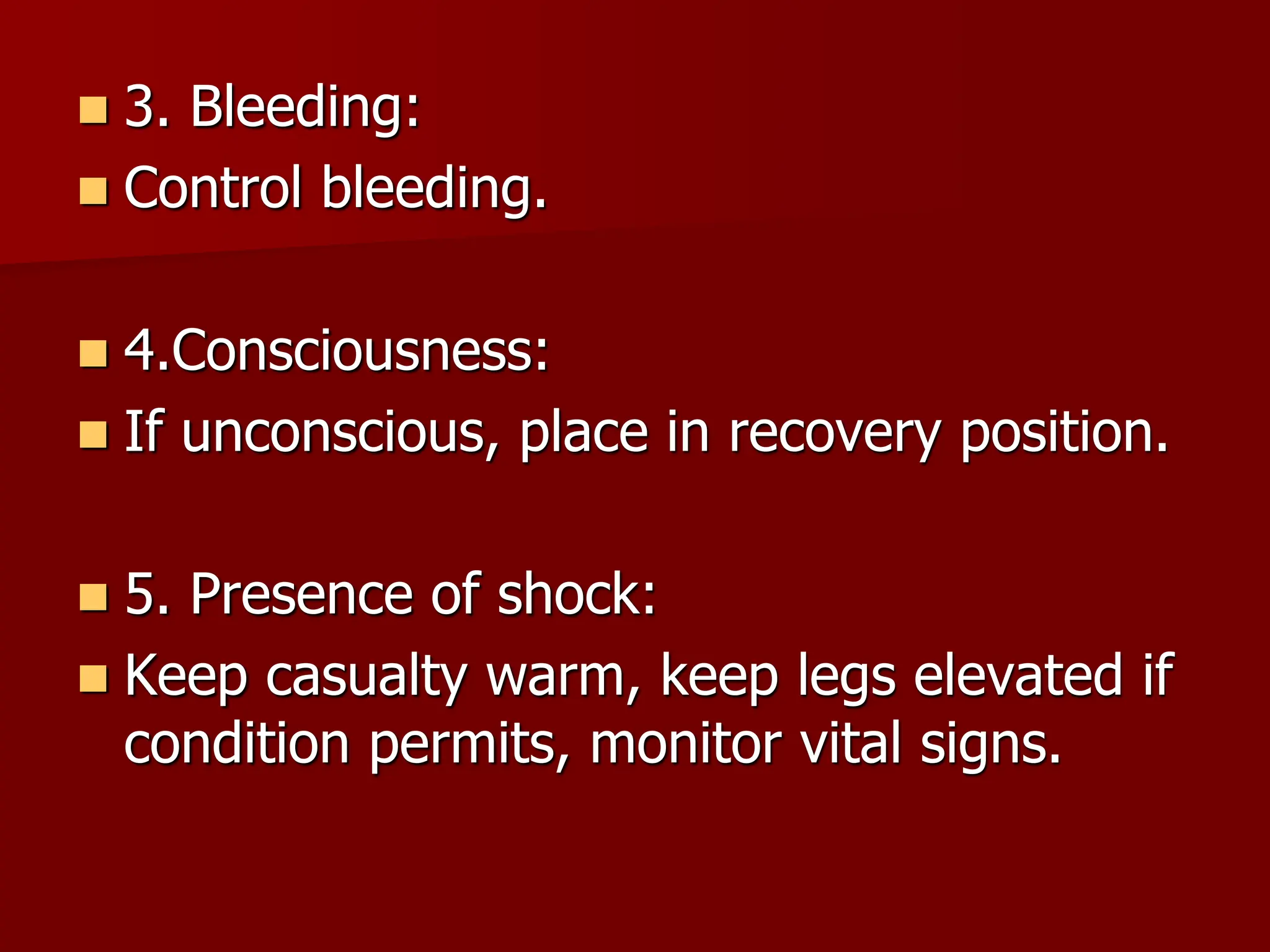 3. Bleeding:

Control bleeding.

4.Consciousness:

If unconscious, place in recovery position.

5. Presence of shock:

Keep casualty warm, keep legs elevated if condition permits, monitor vital signs.